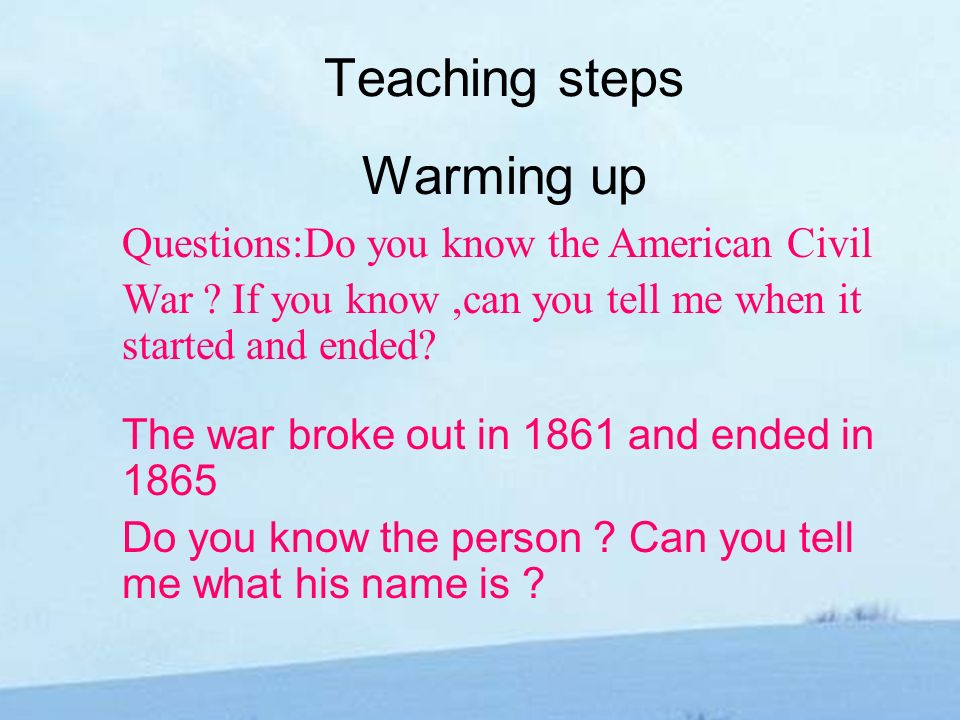 Teaching steps

Warming up

Questions:Do you know the American Civil War ? If you know ,can you tell me when it started and ended?

The war broke out in 1861 and ended in 1865

Do you know the person ? Can you tell me what his name is ?